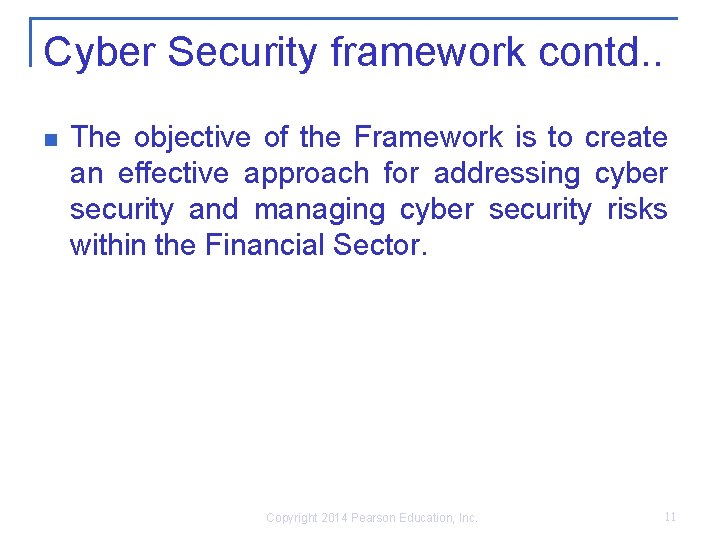 Cyber Security framework contd..

The objective of the Framework is to create an effective approach for addressing cyber security and managing cyber security risks within the Financial Sector.

Copyright 2014 Pearson Education, Inc.

11